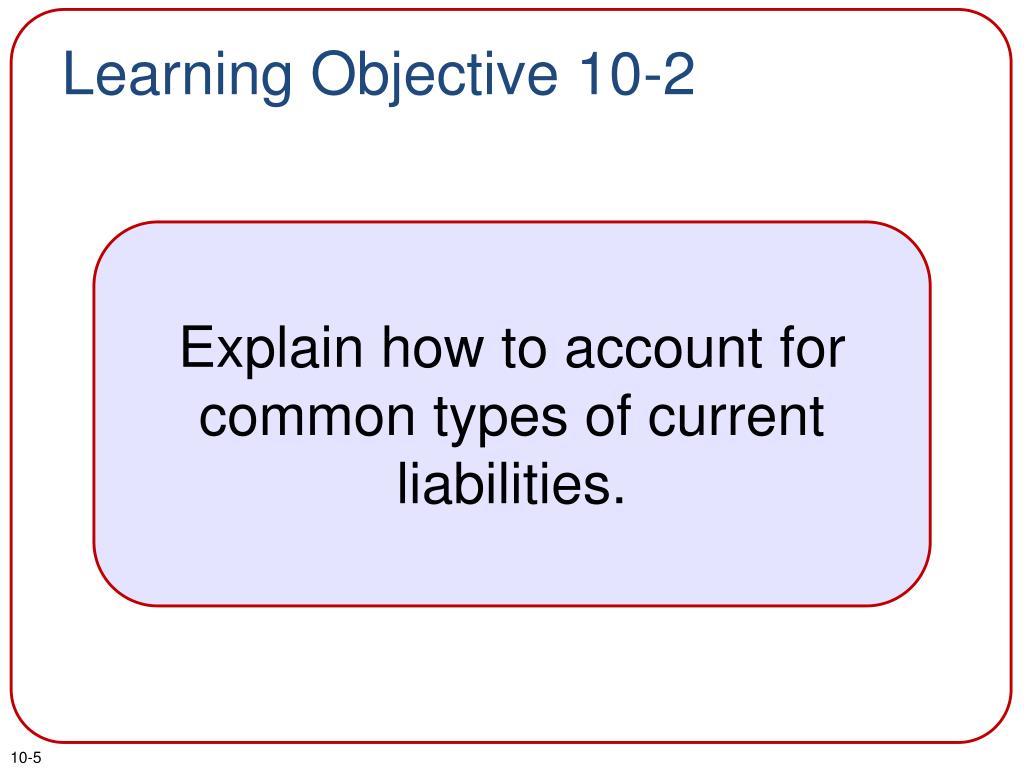 Learning Objective 10-2

Explain how to account for common types of current liabilities.

10-5